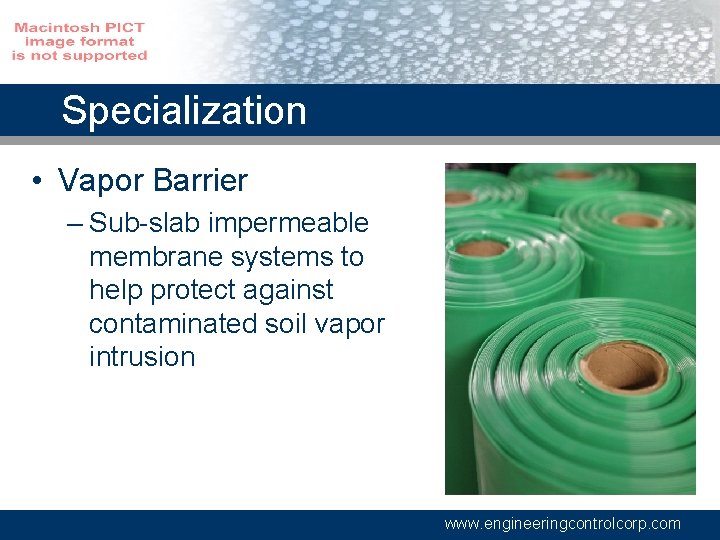 Macintosh PICT image format is not supported

Specialization

• Vapor Barrier
– Sub-slab impermeable membrane systems to help protect against contaminated soil vapor intrusion

www.engineeringcontrolcorp.com